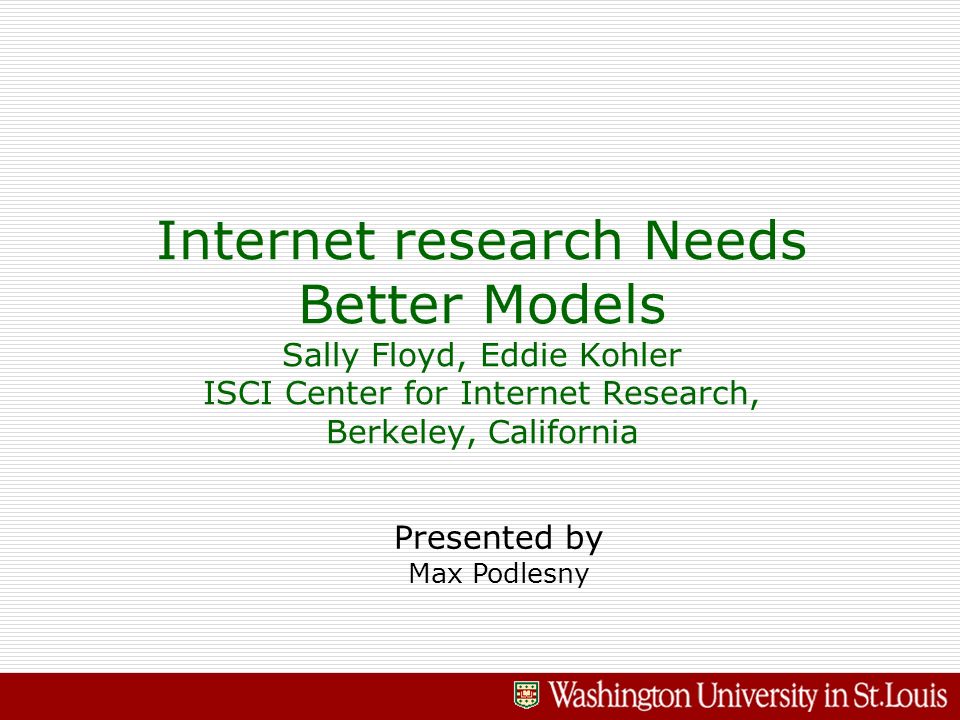 Internet research Needs Better Models
Sally Floyd, Eddie Kohler
ISCI Center for Internet Research, Berkeley, California

Presented by
Max Podlesny

Washington University in St.Louis